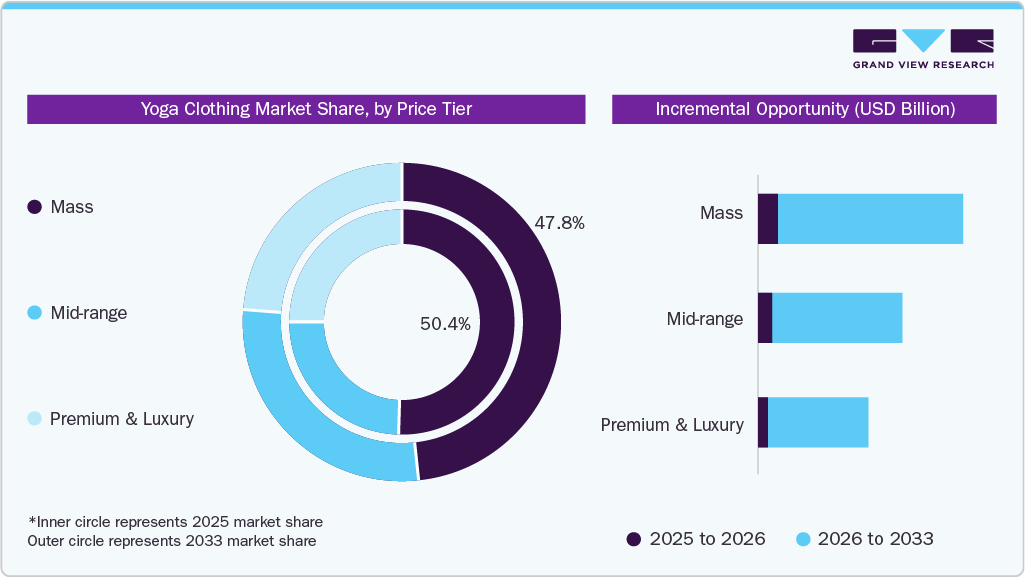 GRAND VIEW RESEARCH

Yoga Clothing Market Share, by Price Tier

Mass

Mid-range

Premium & Luxury

47.8%

50.4%

*Inner circle represents 2025 market share
Outer circle represents 2033 market share

Incremental Opportunity (USD Billion)

Mass

Mid-range

Premium & Luxury

2025 to 2026 2026 to 2033